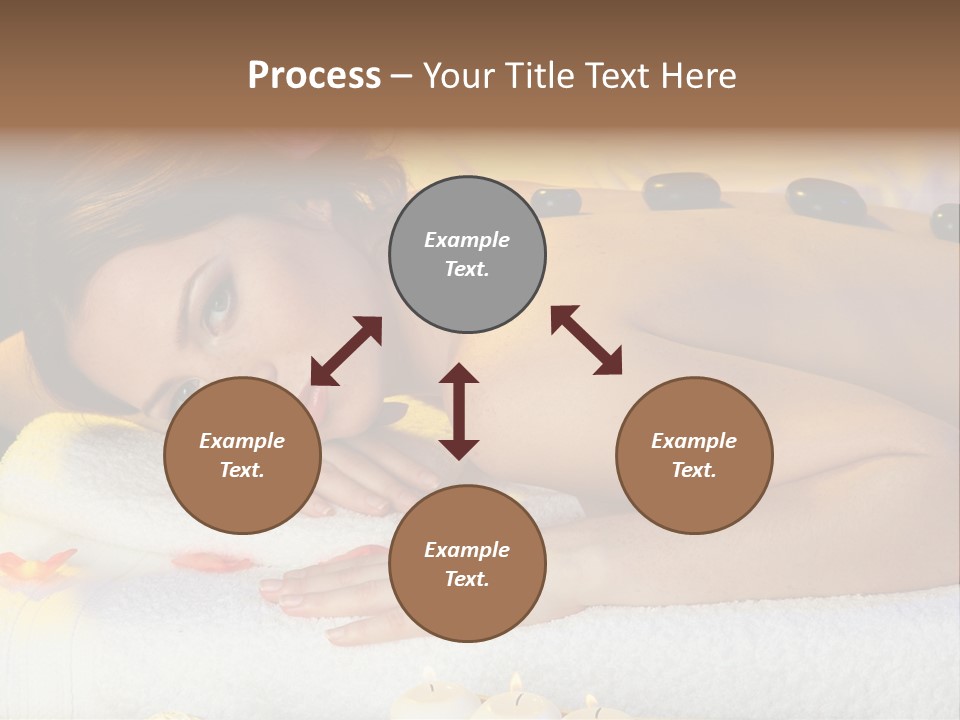 Process – Your Title Text Here

Example Text.

Example Text.

Example Text.

Example Text.